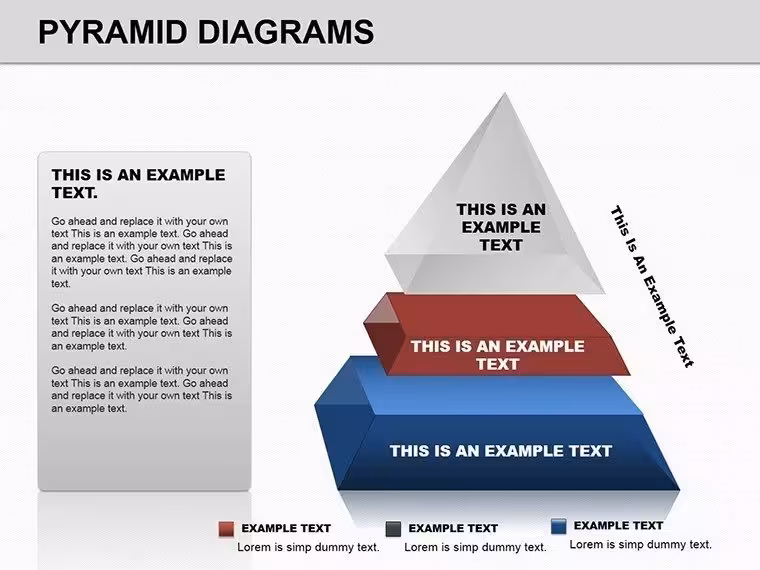 PYRAMID DIAGRAMS

THIS IS AN EXAMPLE TEXT.

Go ahead and replace it with your own text This is an example text. Go ahead and replace it with your own text This is an example text. Go ahead and replace it with your own text This is an example text.

Go ahead and replace it with your own text This is an example text. Go ahead and replace it with your own text This is an example text.

Go ahead and replace it with your own text This is an example text. Go ahead and replace it with your own text This is an example text.

THIS IS AN EXAMPLE TEXT

THIS IS AN EXAMPLE TEXT

THIS IS AN EXAMPLE TEXT

This Is An Example Text

EXAMPLE TEXT
Lorem is simp dummy text.

EXAMPLE TEXT
Lorem is simp dummy text.

EXAMPLE TEXT
Lorem is simp dummy text.